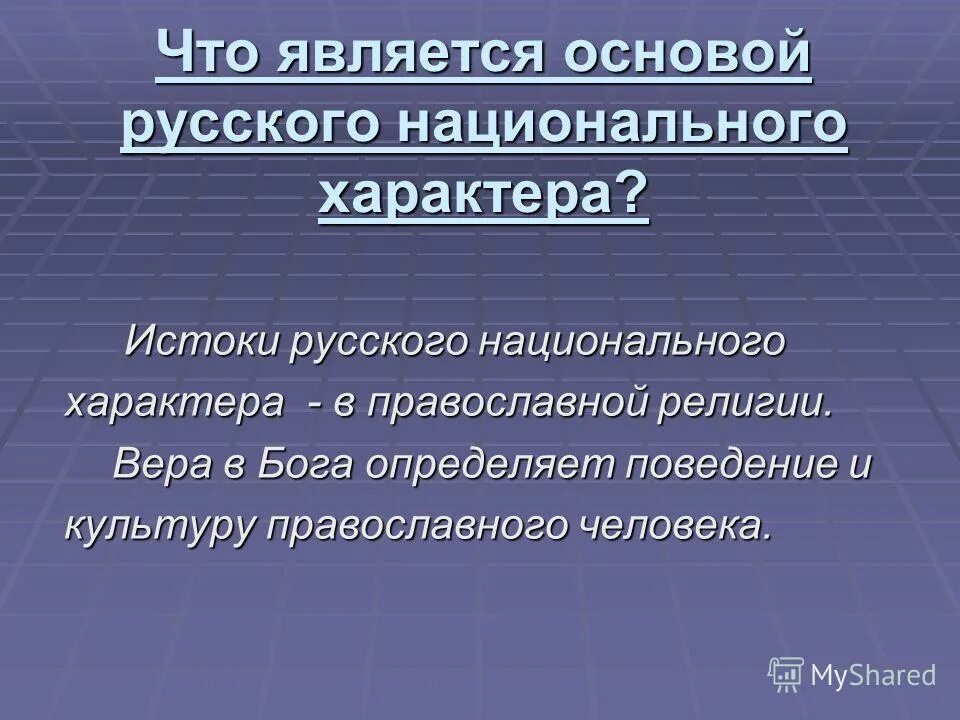 Что является основой русского национального характера?

Истоки русского национального характера - в православной религии.

Вера в Бога определяет поведение и культуру православного человека.

MyShared